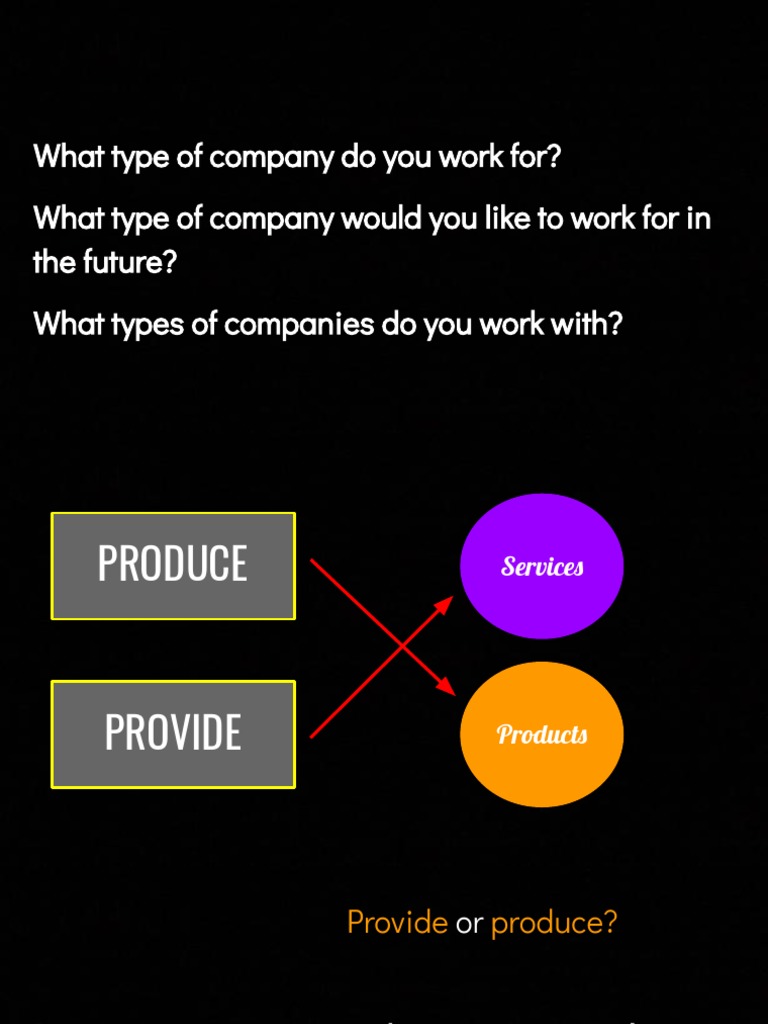 What type of company do you work for?

What type of company would you like to work for in the future?

What types of companies do you work with?

PRODUCE

PROVIDE

Services

Products

Provide or produce?